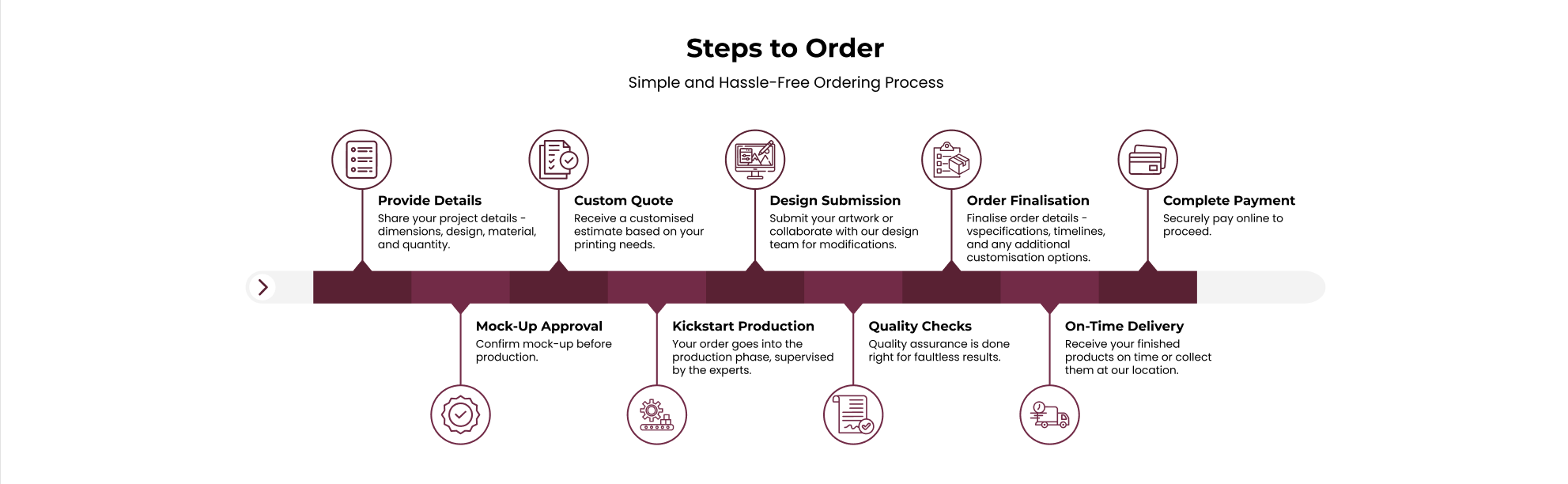 Steps to Order

Simple and Hassle-Free Ordering Process

Provide Details
Share your project details - dimensions, design, material, and quantity.

Custom Quote
Receive a customised estimate based on your printing needs.

Design Submission
Submit your artwork or collaborate with our design team for modifications.

Order Finalisation
Finalise order details - vspecifications, timelines, and any additional customisation options.

Complete Payment
Securely pay online to proceed.

Mock-Up Approval
Confirm mock-up before production.

Kickstart Production
Your order goes into the production phase, supervised by the experts.

Quality Checks
Quality assurance is done right for faultless results.

On-Time Delivery
Receive your finished products on time or collect them at our location.